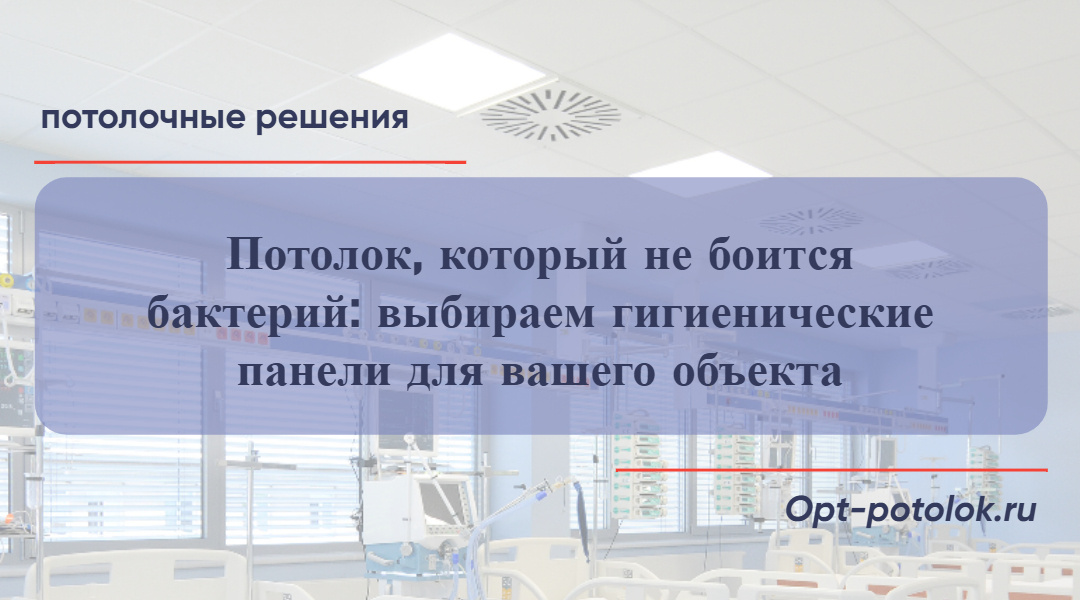 потолочные решения

Потолок, который не боится бактерий: выбираем гигиенические панели для вашего объекта

Opt-potolok.ru